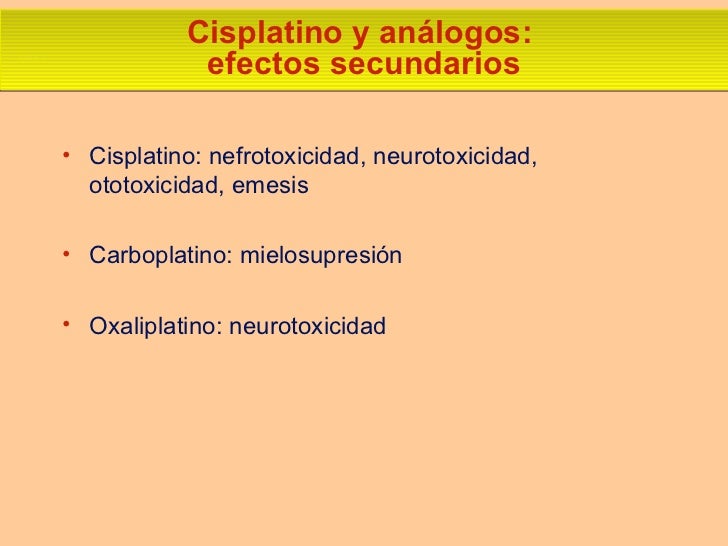 Cisplatino y análogos:
efectos secundarios

• Cisplatino: nefrotoxicidad, neurotoxicidad, ototoxicidad, emesis

• Carboplatino: mielosupresión

• Oxaliplatino: neurotoxicidad